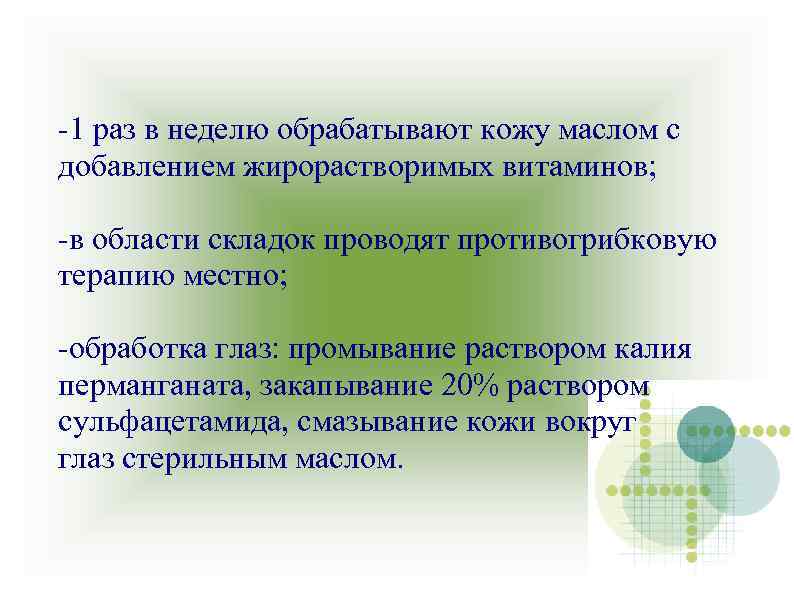 -1 раз в неделю обрабатывают кожу маслом с добавлением жирорастворимых витаминов;

-в области складок проводят противогрибковую терапию местно;

-обработка глаз: промывание раствором калия перманганата, закапывание 20% раствором сульфацетамида, смазывание кожи вокруг глаз стерильным маслом.